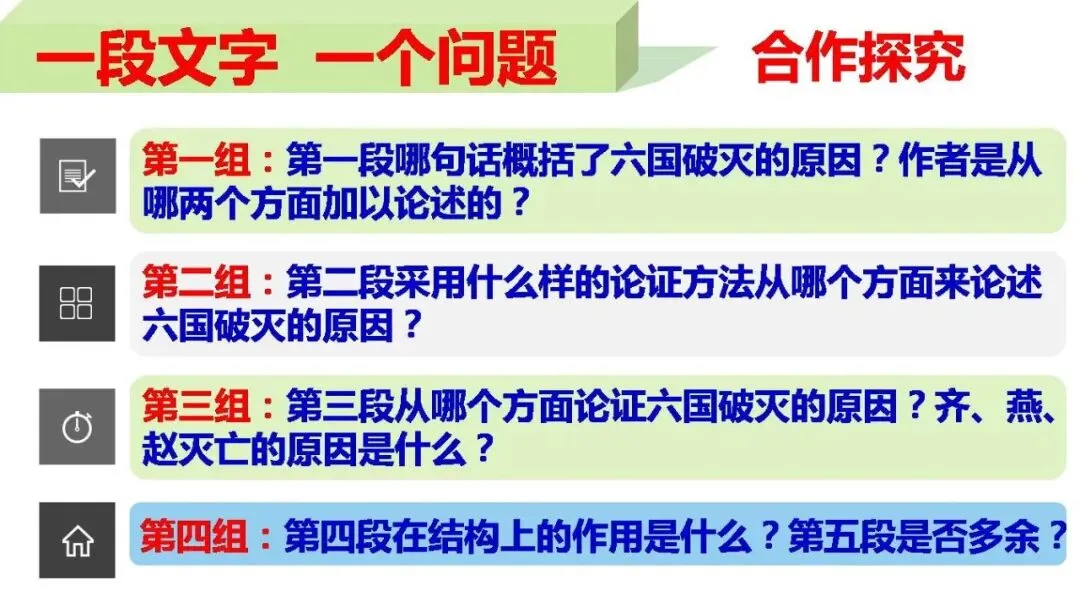 一段文字 一个问题

合作探究

第一组：第一段哪句话概括了六国破灭的原因？作者是从哪两个方面加以论述的？

第二组：第二段采用什么样的论证方法从哪个方面来论述六国破灭的原因？

第三组：第三段从哪个方面论证六国破灭的原因？齐、燕、赵灭亡的原因是什么？

第四组：第四段在结构上的作用是什么？第五段是否多余？